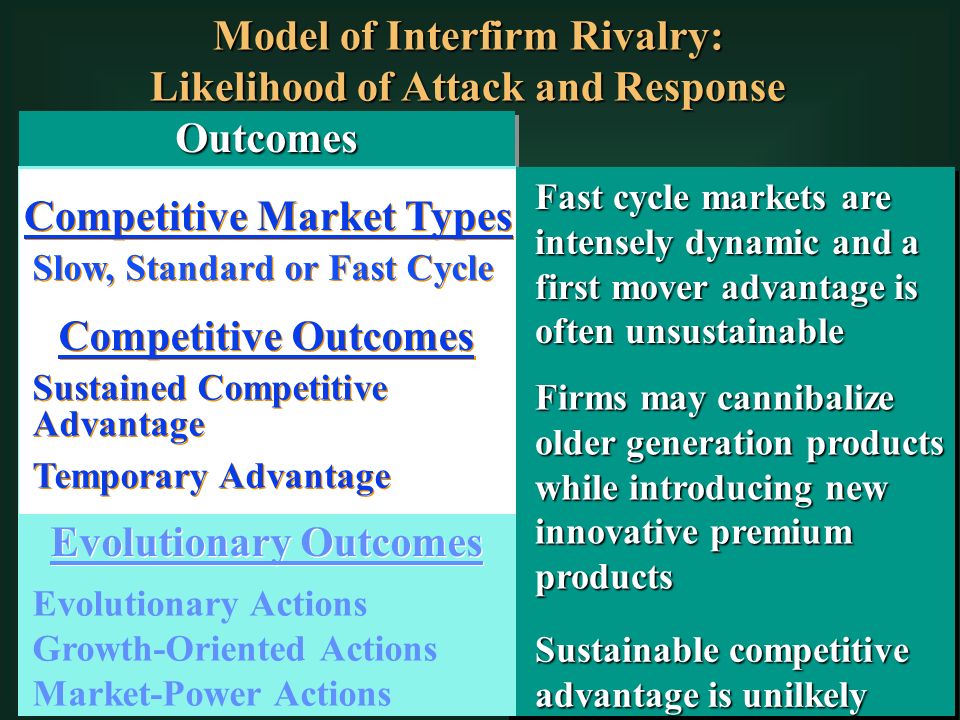 Model of Interfirm Rivalry:
Likelihood of Attack and Response

Outcomes

Competitive Market Types
Slow, Standard or Fast Cycle

Competitive Outcomes
Sustained Competitive Advantage
Temporary Advantage

Evolutionary Outcomes
Evolutionary Actions
Growth-Oriented Actions
Market-Power Actions

Fast cycle markets are intensely dynamic and a first mover advantage is often unsustainable

Firms may cannibalize older generation products while introducing new innovative premium products

Sustainable competitive advantage is unilkely